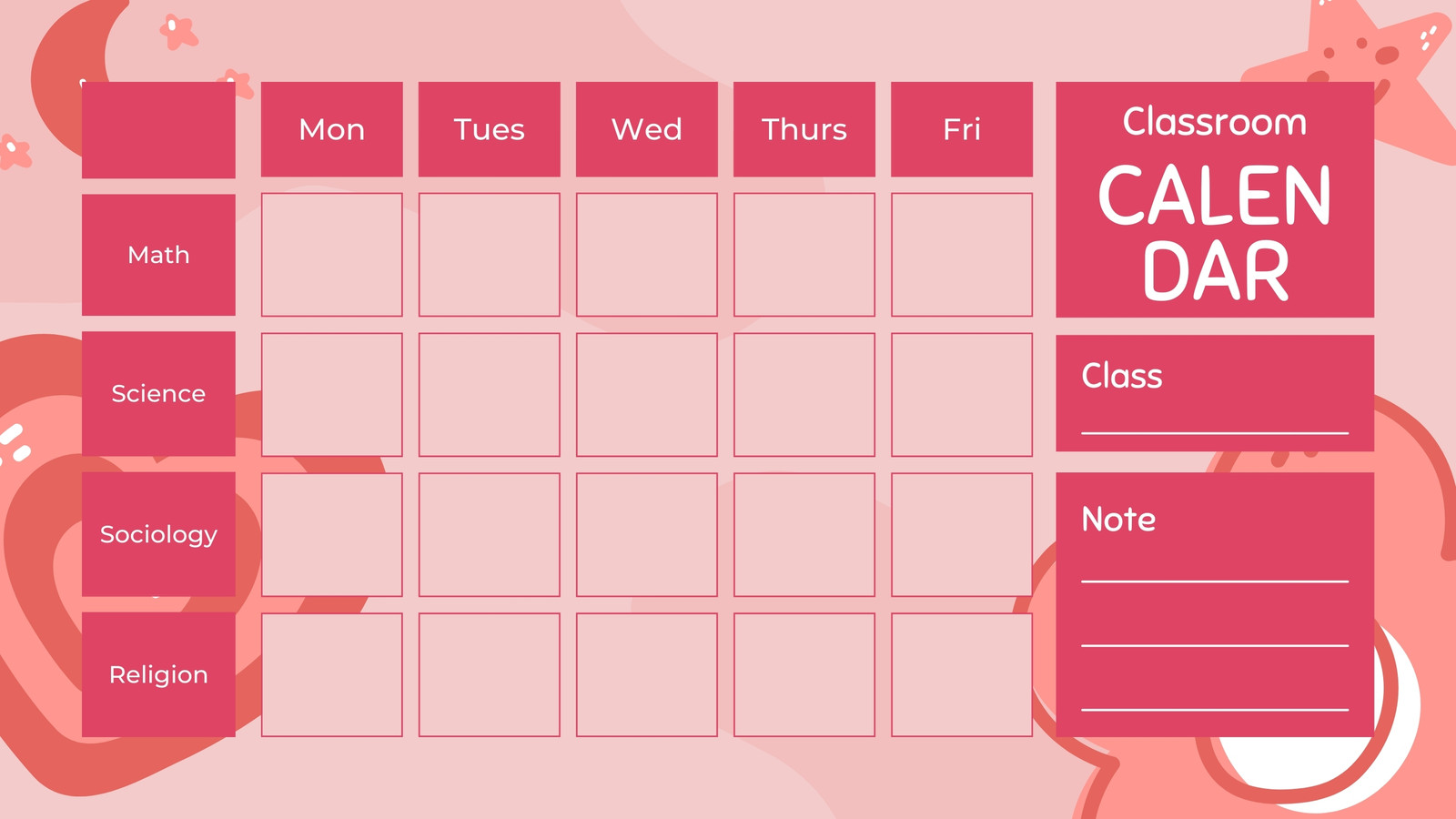 | | Mon | Tues | Wed | Thurs | Fri |
|---|---|---|---|---|---|
| Math | | | | | |
| Science | | | | | |
| Sociology | | | | | |
| Religion | | | | | |

Classroom
CALENDAR

Class

Note